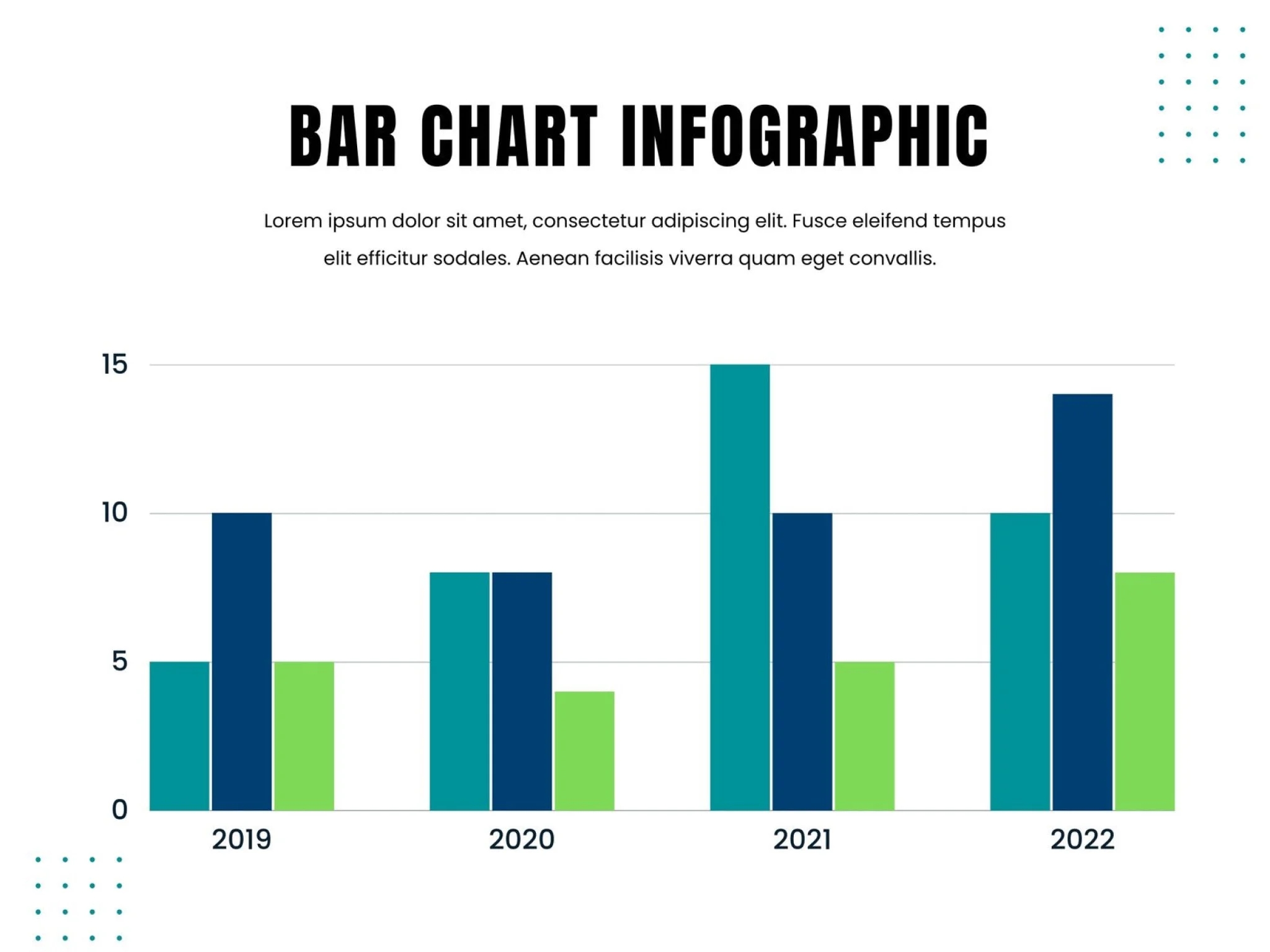 BAR CHART INFOGRAPHIC

Lorem ipsum dolor sit amet, consectetur adipiscing elit. Fusce eleifend tempus elit efficitur sodales. Aenean facilisis viverra quam eget convallis.

15
10
5
0
2019
2020
2021
2022